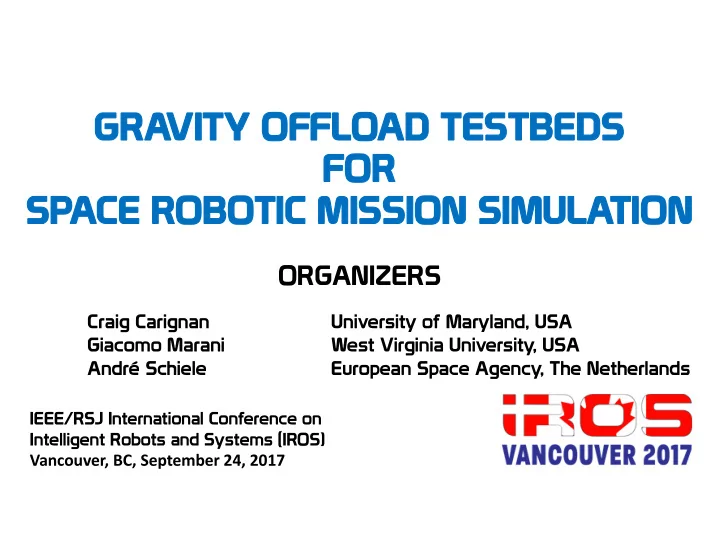 GRAVITY OFFLOAD TESTBEDS
FOR
SPACE ROBOTIC MISSION SIMULATION

ORGANIZERS

| | |
|---|---|
| Craig Carignan | University of Maryland, USA |
| Giacomo Marani | West Virginia University, USA |
| André Schiele | European Space Agency, The Netherlands |

IEEE/RSJ International Conference on Intelligent Robots and Systems (IROS)
Vancouver, BC, September 24, 2017

IROS
VANCOUVER 2017